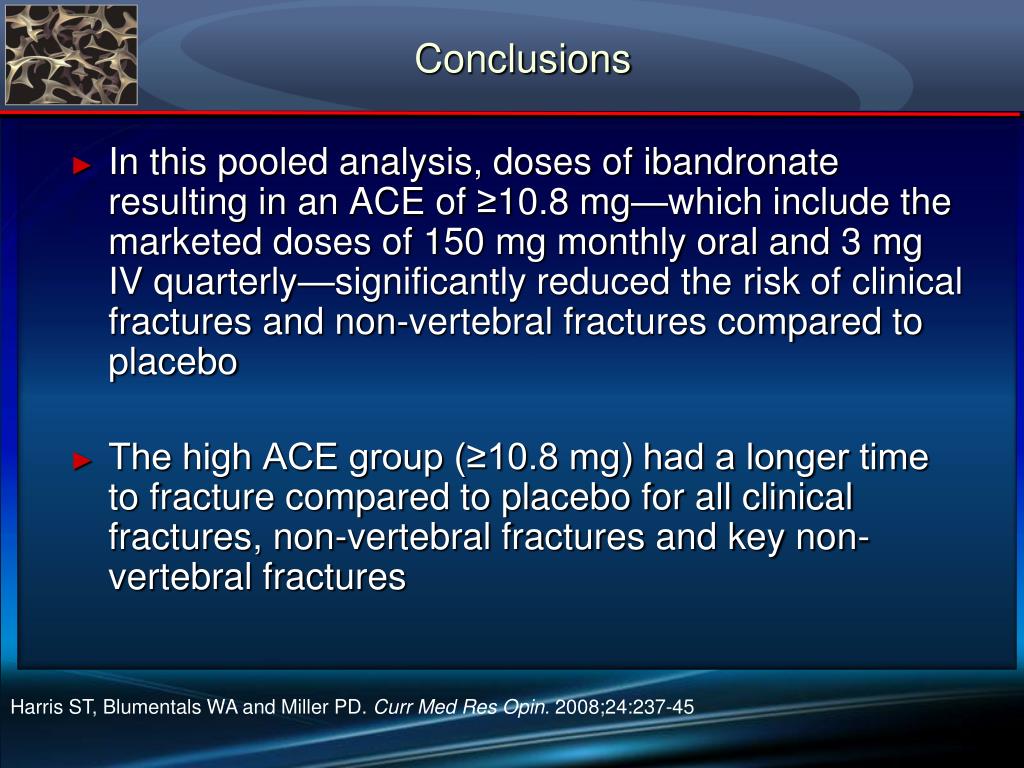 Conclusions

► In this pooled analysis, doses of ibandronate resulting in an ACE of ≥10.8 mg—which include the marketed doses of 150 mg monthly oral and 3 mg IV quarterly—significantly reduced the risk of clinical fractures and non-vertebral fractures compared to placebo

► The high ACE group (≥10.8 mg) had a longer time to fracture compared to placebo for all clinical fractures, non-vertebral fractures and key non-vertebral fractures

Harris ST, Blumentals WA and Miller PD. Curr Med Res Opin. 2008;24:237-45